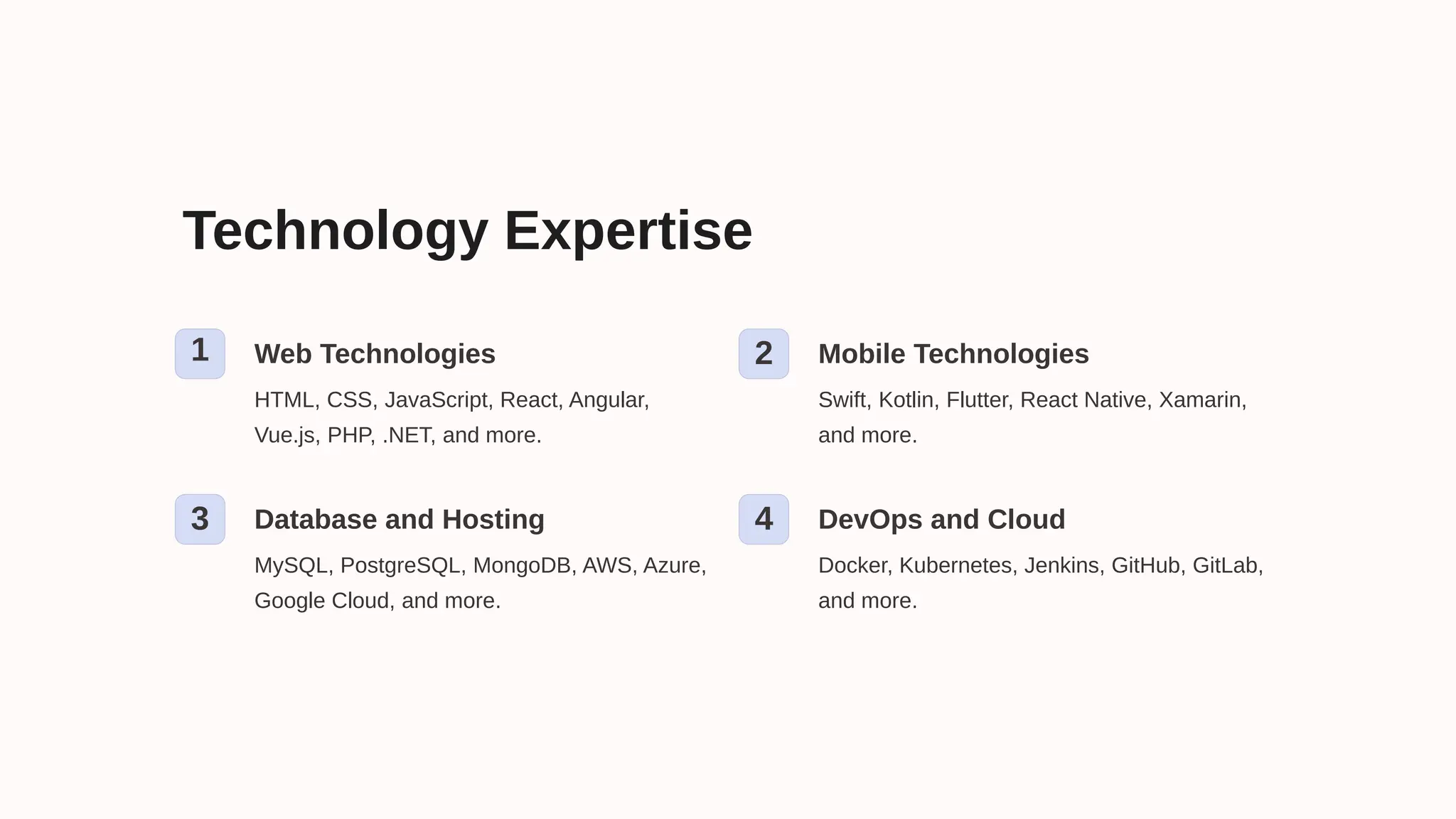 Technology Expertise

1
Web Technologies
HTML, CSS, JavaScript, React, Angular, Vue.js, PHP, .NET, and more.

2
Mobile Technologies
Swift, Kotlin, Flutter, React Native, Xamarin, and more.

3
Database and Hosting
MySQL, PostgreSQL, MongoDB, AWS, Azure, Google Cloud, and more.

4
DevOps and Cloud
Docker, Kubernetes, Jenkins, GitHub, GitLab, and more.